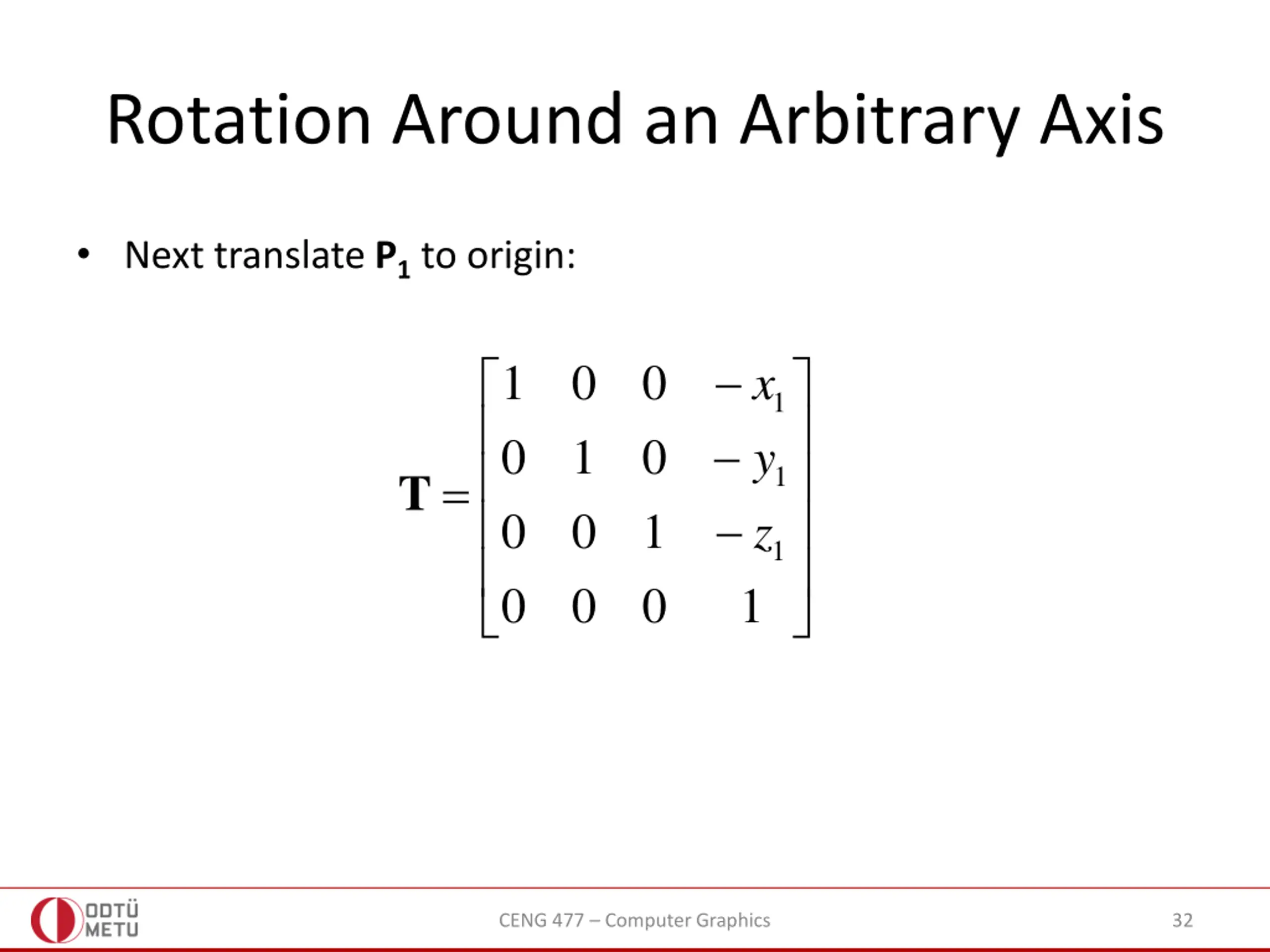 Rotation Around an Arbitrary Axis

• Next translate $\mathbf{P_1}$ to origin:

$\mathbf{T} = \begin{bmatrix} 1 & 0 & 0 & -x_1 \\ 0 & 1 & 0 & -y_1 \\ 0 & 0 & 1 & -z_1 \\ 0 & 0 & 0 & 1 \end{bmatrix}$

ODTÜ METU

CENG 477 – Computer Graphics

32